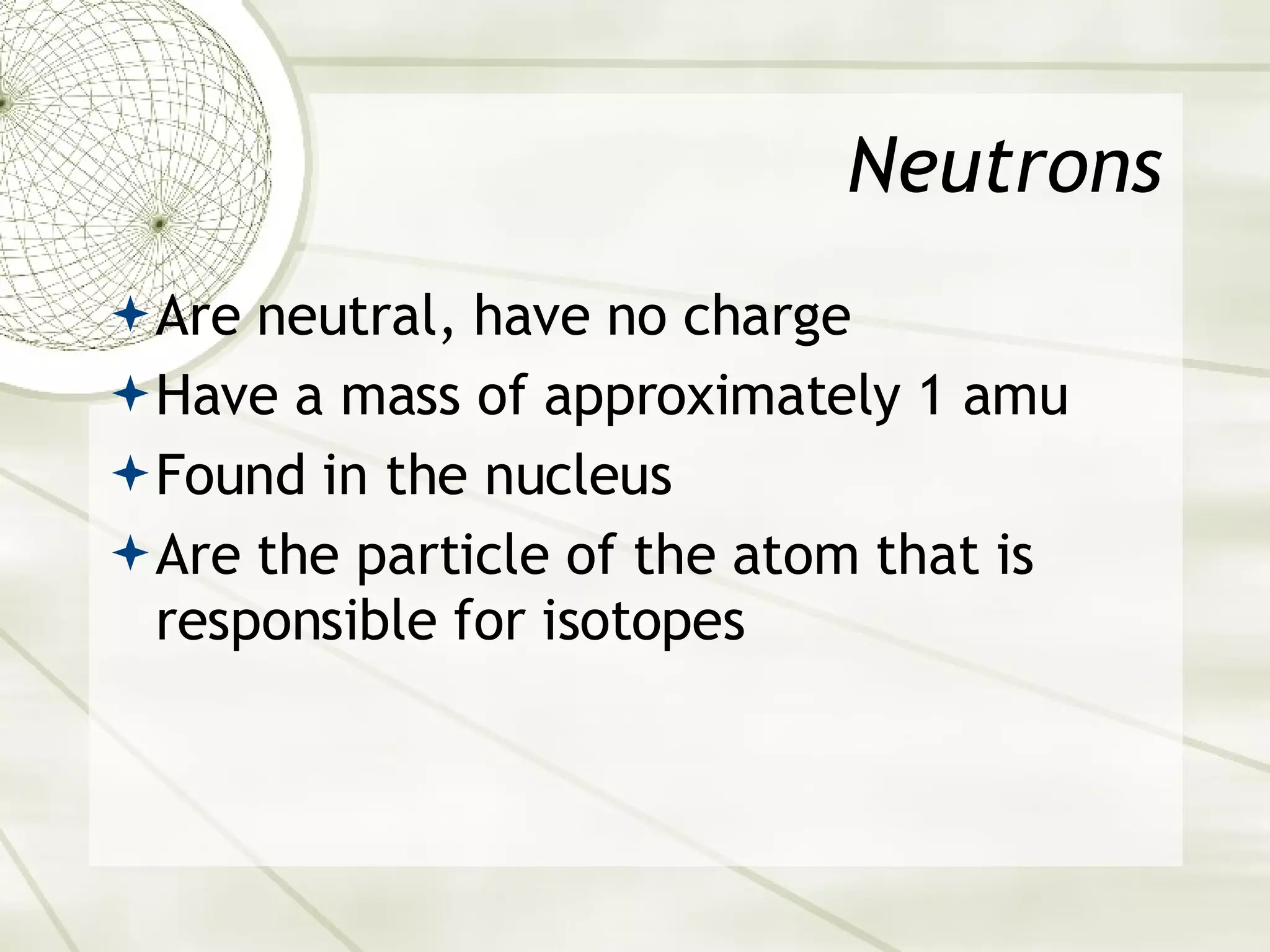 Neutrons

Are neutral, have no charge

Have a mass of approximately 1 amu

Found in the nucleus

Are the particle of the atom that is responsible for isotopes